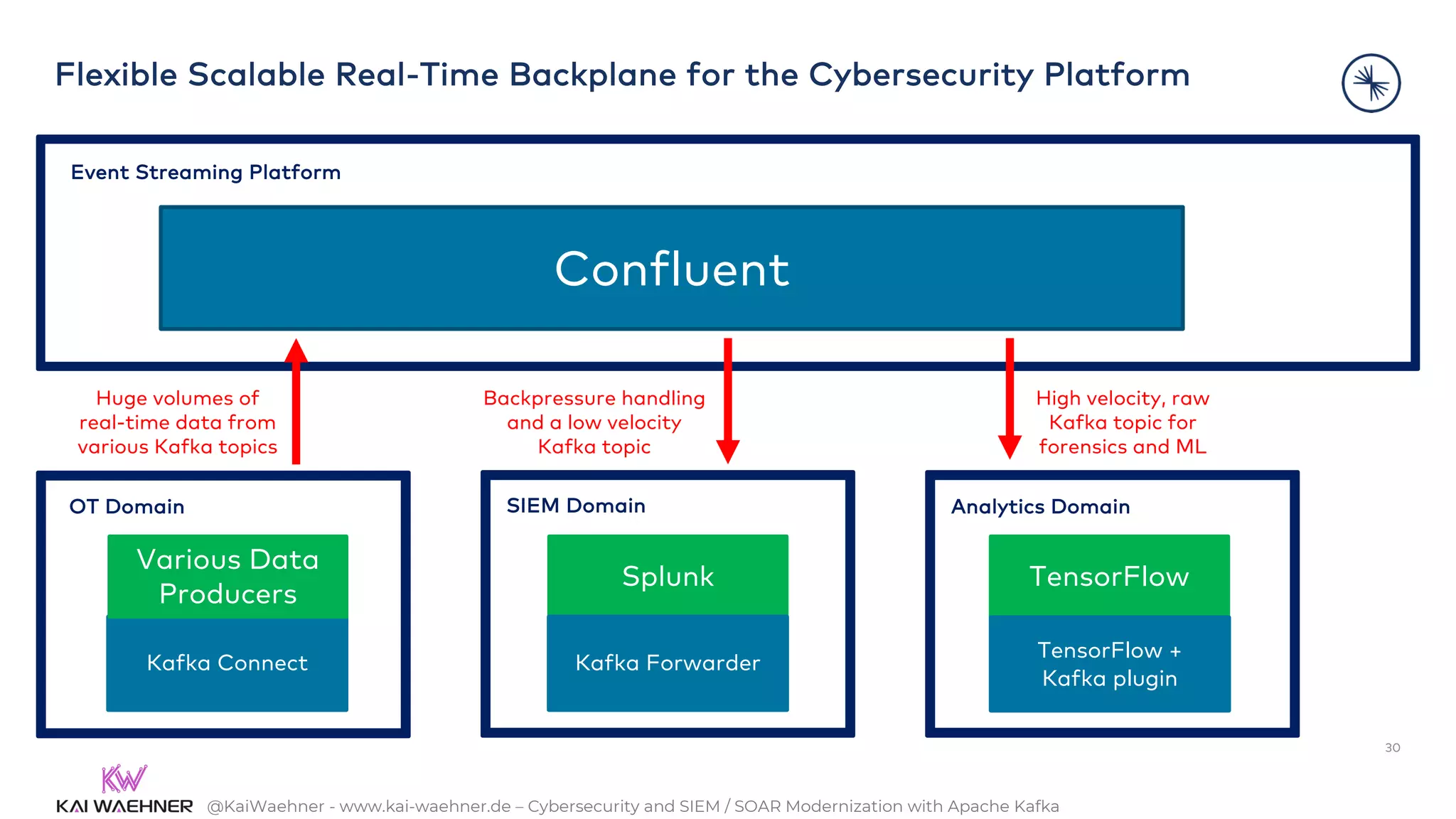 Flexible Scalable Real-Time Backplane for the Cybersecurity Platform

Event Streaming Platform

Confluent

Huge volumes of real-time data from various Kafka topics

Backpressure handling and a low velocity Kafka topic

High velocity, raw Kafka topic for forensics and ML

OT Domain

Various Data Producers

Kafka Connect

SIEM Domain

Splunk

Kafka Forwarder

Analytics Domain

TensorFlow

TensorFlow + Kafka plugin

30

KW

KAI WAEHNER @KaiWaehner - www.kai-waehner.de – Cybersecurity and SIEM / SOAR Modernization with Apache Kafka